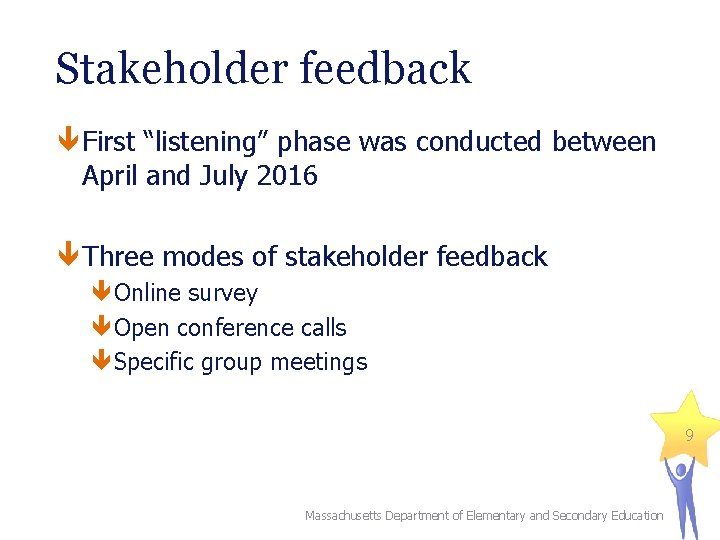 Stakeholder feedback

First “listening” phase was conducted between April and July 2016

Three modes of stakeholder feedback

Online survey

Open conference calls

Specific group meetings

9

Massachusetts Department of Elementary and Secondary Education